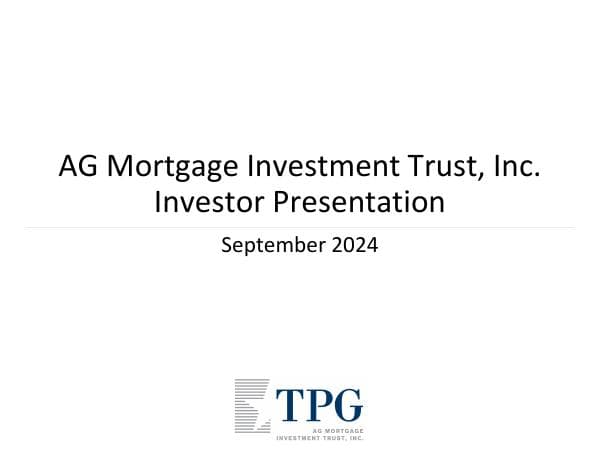 AG Mortgage Investment Trust, Inc.
Investor Presentation

September 2024

TPG
AG MORTGAGE
INVESTMENT TRUST, INC.